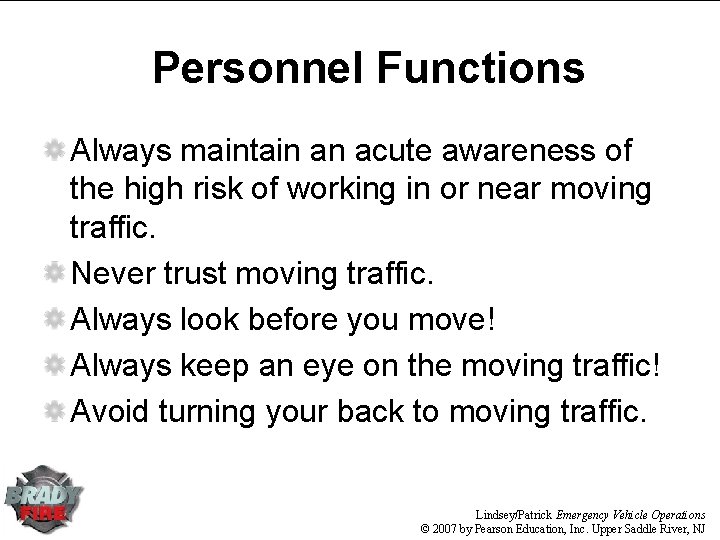 Personnel Functions

Always maintain an acute awareness of the high risk of working in or near moving traffic.

Never trust moving traffic.

Always look before you move!

Always keep an eye on the moving traffic!

Avoid turning your back to moving traffic.

BRADY FIRE

Lindsey/Patrick Emergency Vehicle Operations
© 2007 by Pearson Education, Inc. Upper Saddle River, NJ